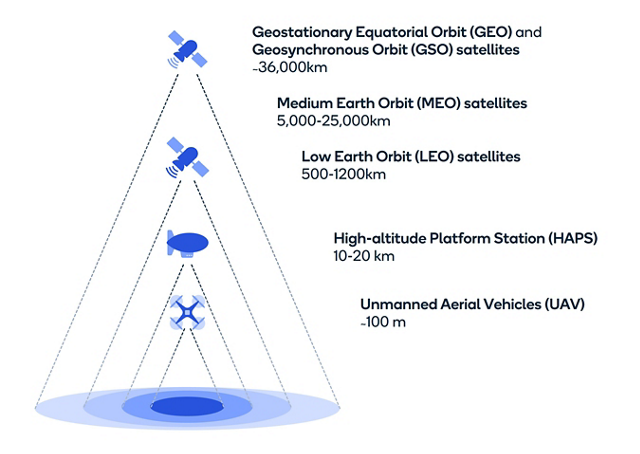 Geostationary Equatorial Orbit (GEO) and Geosynchronous Orbit (GSO) satellites
~36,000km

Medium Earth Orbit (MEO) satellites
5,000-25,000km

Low Earth Orbit (LEO) satellites
500-1200km

High-altitude Platform Station (HAPS)
10-20 km

Unmanned Aerial Vehicles (UAV)
~100 m